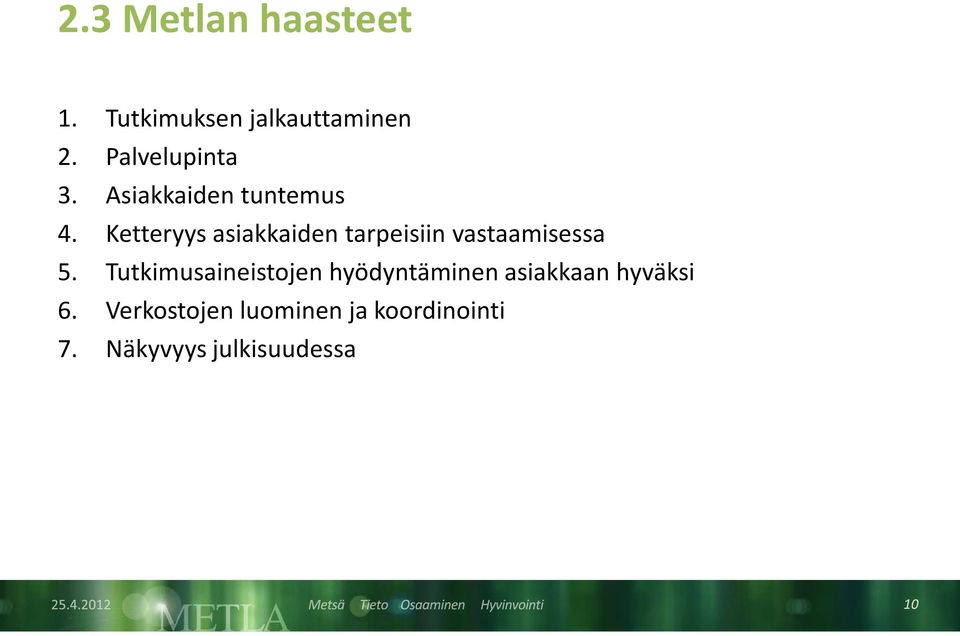 2.3 Metlan haasteet

1. Tutkimuksen jalkauttaminen
2. Palvelupinta
3. Asiakkaiden tuntemus
4. Ketteryys asiakkaiden tarpeisiin vastaamisessa
5. Tutkimusaineistojen hyödyntäminen asiakkaan hyväksi
6. Verkostojen luominen ja koordinointi
7. Näkyvyys julkisuudessa

25.4.2012 METLA Metsä Tieto Osaaminen Hyvinvointi 10